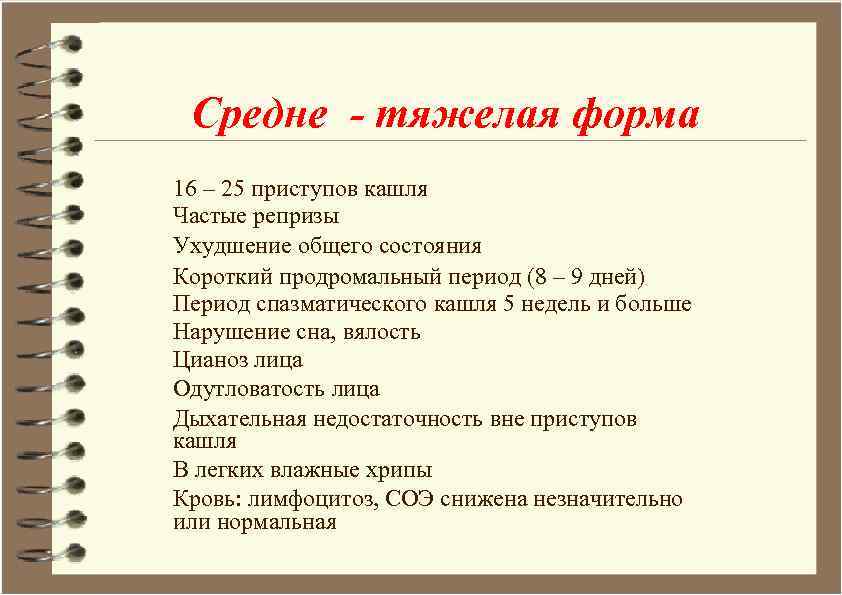 Средне - тяжелая форма

16 – 25 приступов кашля
Частые репризы
Ухудшение общего состояния
Короткий продромальный период (8 – 9 дней)
Период спазматического кашля 5 недель и больше
Нарушение сна, вялость
Цианоз лица
Одутловатость лица
Дыхательная недостаточность вне приступов кашля
В легких влажные хрипы
Кровь: лимфоцитоз, СОЭ снижена незначительно или нормальная